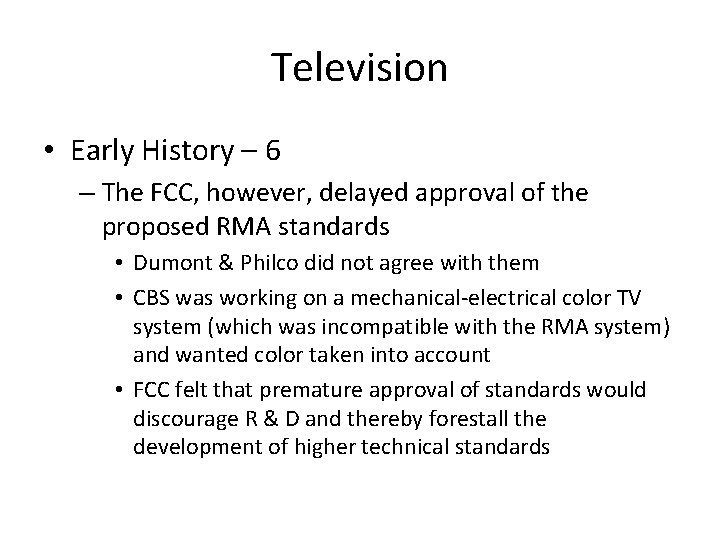 Television

• Early History – 6
– The FCC, however, delayed approval of the proposed RMA standards
• Dumont & Philco did not agree with them
• CBS was working on a mechanical-electrical color TV system (which was incompatible with the RMA system) and wanted color taken into account
• FCC felt that premature approval of standards would discourage R & D and thereby forestall the development of higher technical standards